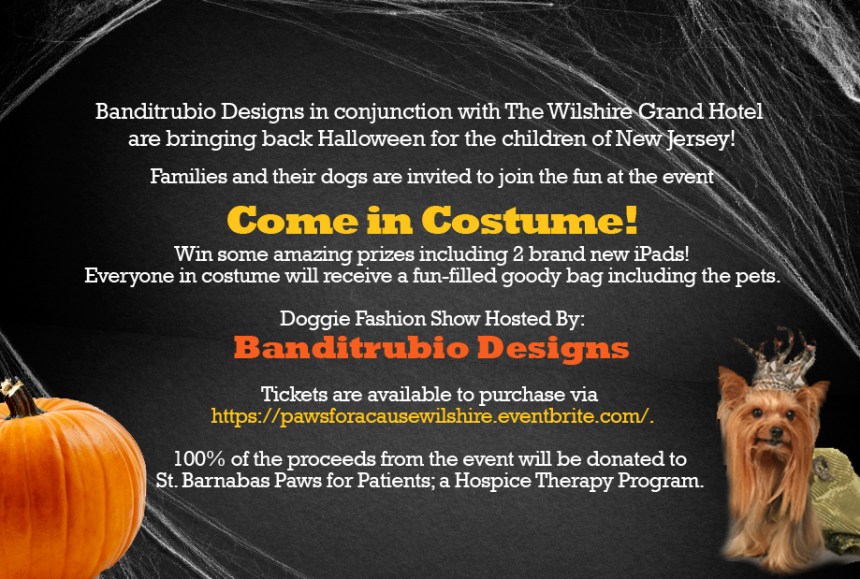 Banditrubio Designs in conjunction with The Wilshire Grand Hotel are bringing back Halloween for the children of New Jersey!

Families and their dogs are invited to join the fun at the event

Come in Costume!

Win some amazing prizes including 2 brand new iPads! Everyone in costume will receive a fun-filled goody bag including the pets.

Doggie Fashion Show Hosted By:

Banditrubio Designs

Tickets are available to purchase via https://pawsforacausewilshire.eventbrite.com/.

100% of the proceeds from the event will be donated to St. Barnabas Paws for Patients; a Hospice Therapy Program.